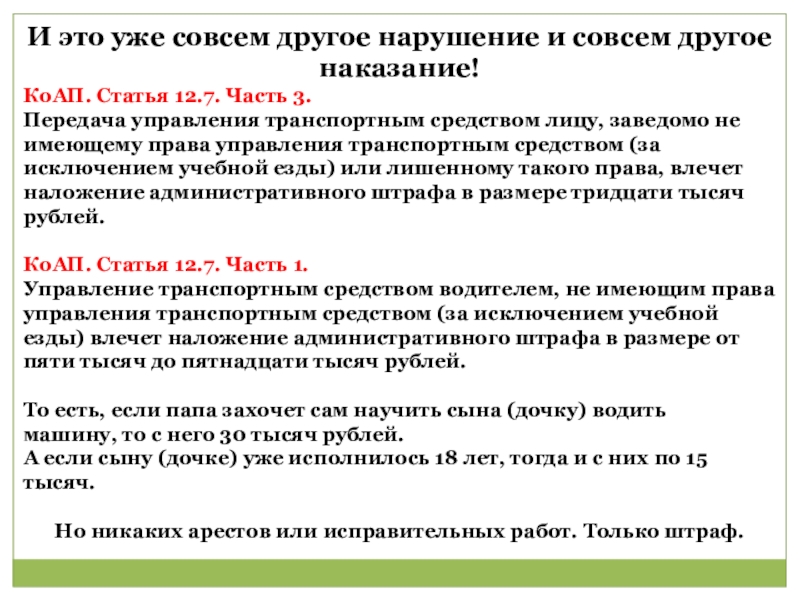 И это уже совсем другое нарушение и совсем другое наказание!

КоАП. Статья 12.7. Часть 3.
Передача управления транспортным средством лицу, заведомо не имеющему права управления транспортным средством (за исключением учебной езды) или лишенному такого права, влечет наложение административного штрафа в размере тридцати тысяч рублей.

КоАП. Статья 12.7. Часть 1.
Управление транспортным средством водителем, не имеющим права управления транспортным средством (за исключением учебной езды) влечет наложение административного штрафа в размере от пяти тысяч до пятнадцати тысяч рублей.

То есть, если папа захочет сам научить сына (дочку) водить машину, то с него 30 тысяч рублей.
А если сыну (дочке) уже исполнилось 18 лет, тогда и с них по 15 тысяч.

Но никаких арестов или исправительных работ. Только штраф.